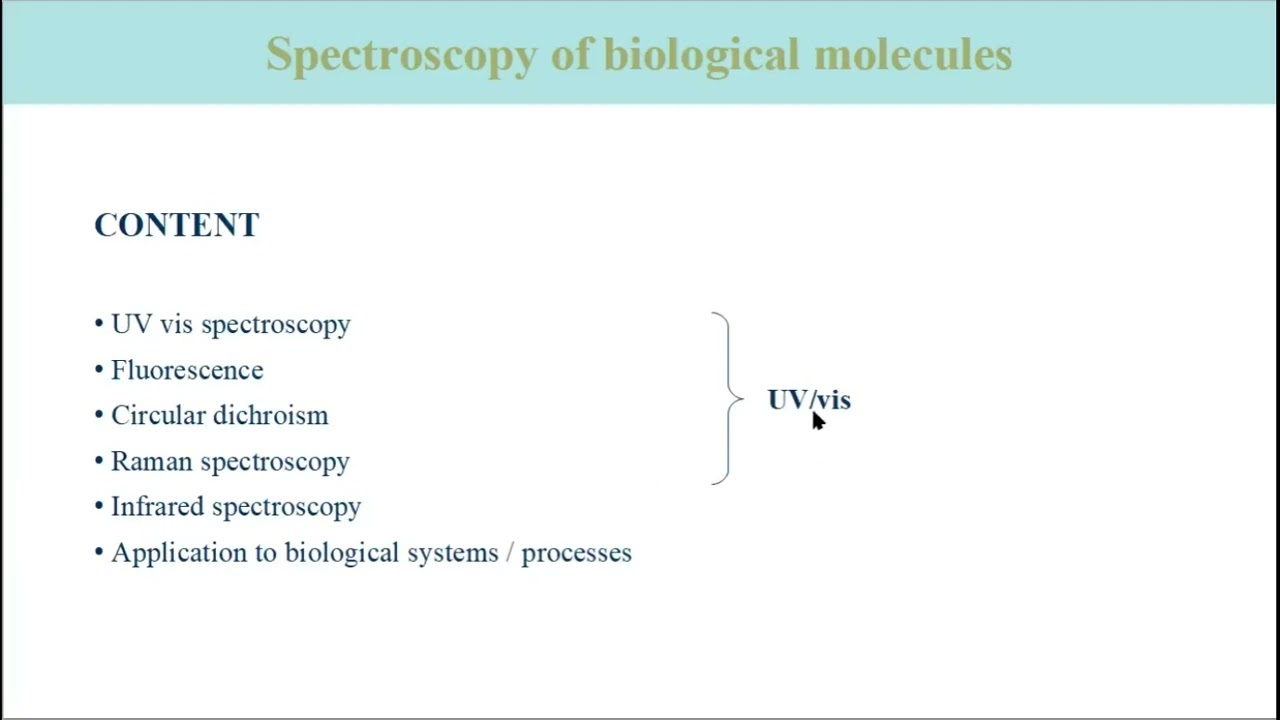 Spectroscopy of biological molecules

CONTENT

• UV vis spectroscopy
• Fluorescence
• Circular dichroism
• Raman spectroscopy
• Infrared spectroscopy
• Application to biological systems / processes

UV/vis